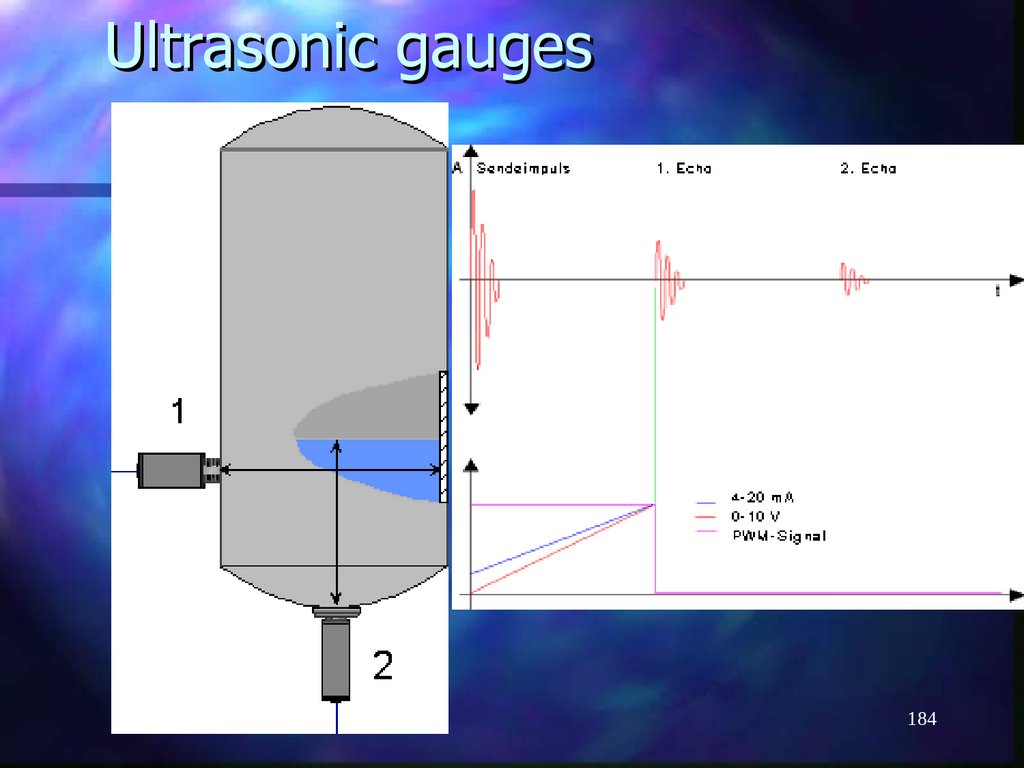 Ultrasonic gauges

1

2

A Sendeimpuls 1. Echo 2. Echo

t

4-20 mA
0-10 V
PWM-Signal

184